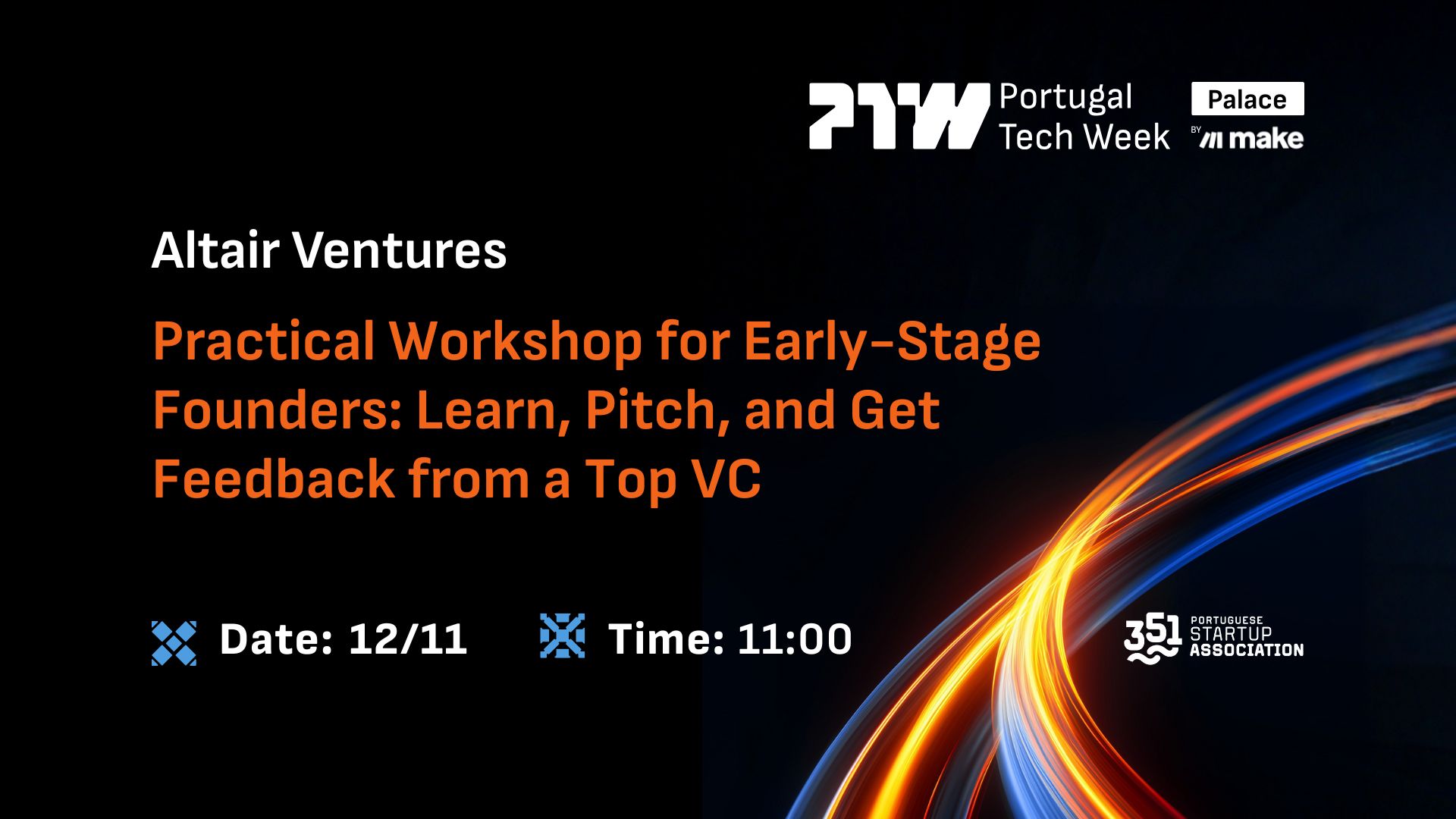 PTW Portugal Tech Week

Palace BY make

Altair Ventures

Practical Workshop for Early-Stage Founders: Learn, Pitch, and Get Feedback from a Top VC

Date: 12/11

Time: 11:00

351 PORTUGUESE STARTUP ASSOCIATION